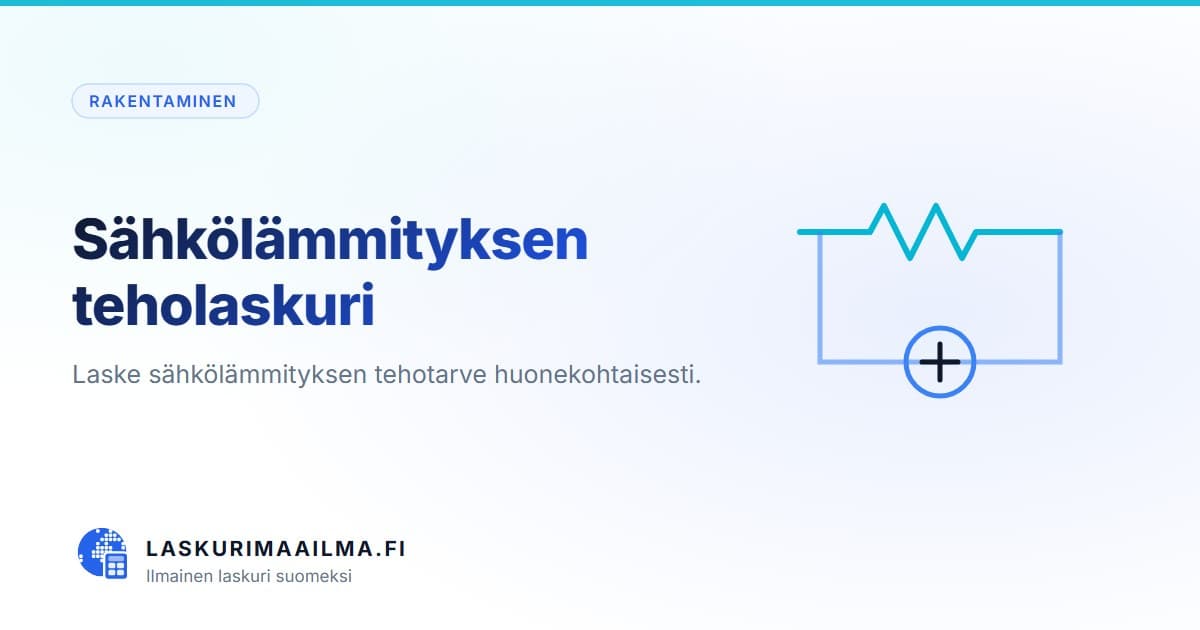 RAKENTAMINEN

Sähkölämmityksen teholaskuri

Laske sähkölämmityksen tehotarve huonekohtaisesti.

LASKURIMAAILMA.FI
Ilmainen laskuri suomeksi